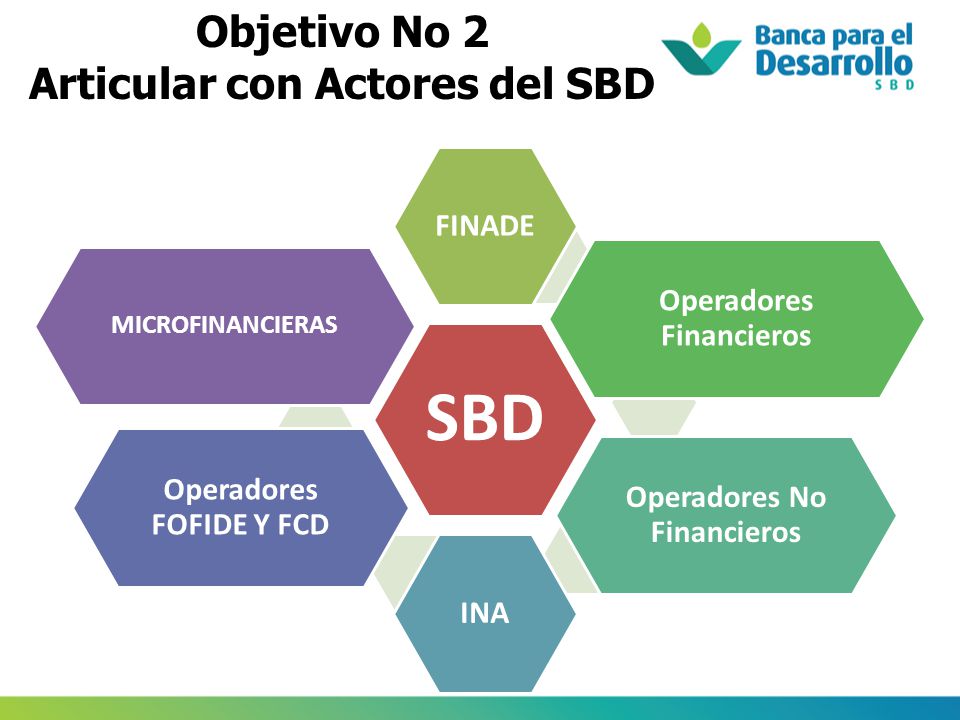 Objetivo No 2
Articular con Actores del SBD

Banca para el Desarrollo
SBD

FINADE

MICROFINANCIERAS

Operadores Financieros

SBD

Operadores FOFIDE Y FCD

Operadores No Financieros

INA